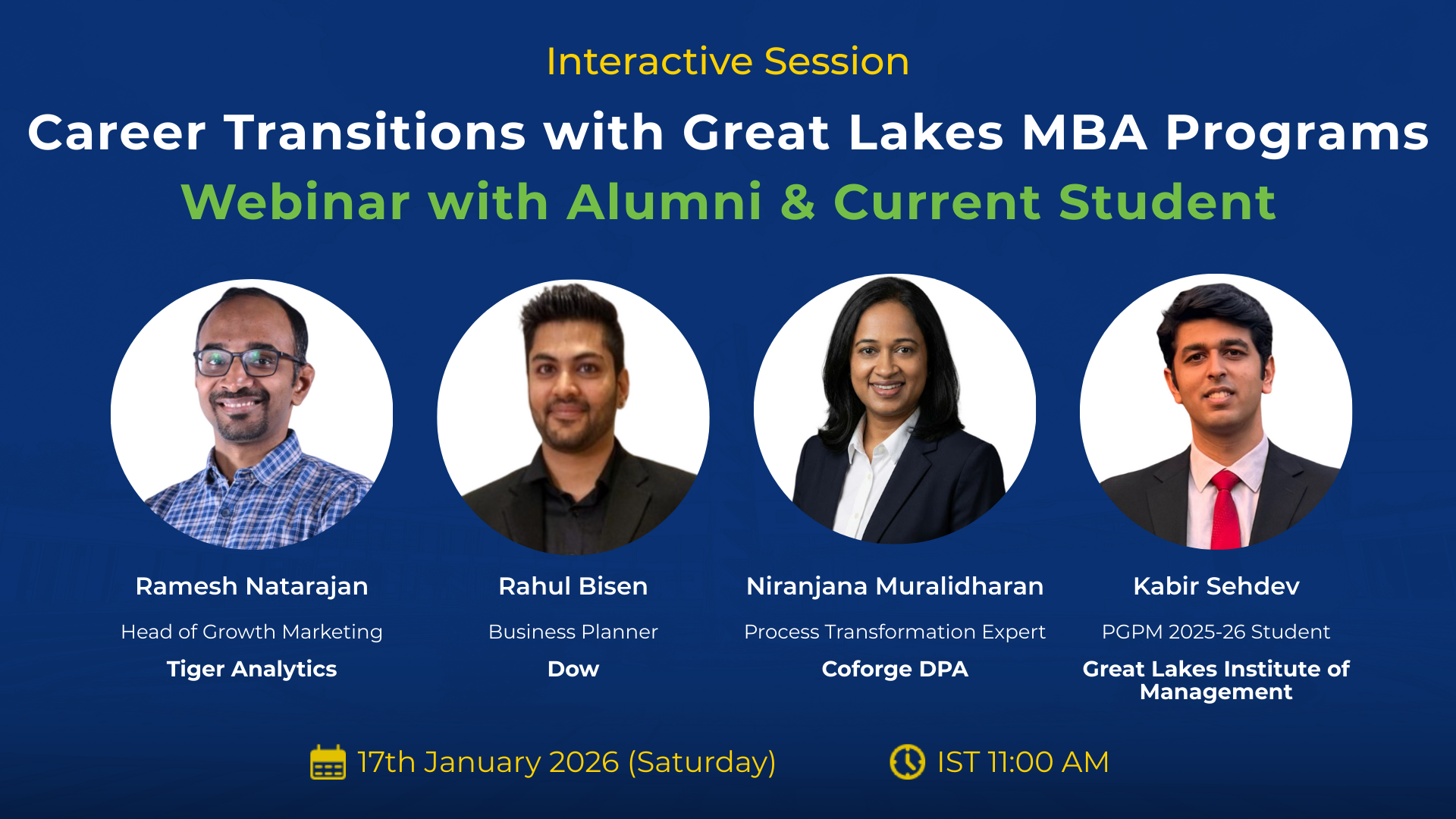 Interactive Session

Career Transitions with Great Lakes MBA Programs

Webinar with Alumni & Current Student

Ramesh Natarajan
Head of Growth Marketing
Tiger Analytics

Rahul Bisen
Business Planner
Dow

Niranjana Muralidharan
Process Transformation Expert
Coforge DPA

Kabir Sehdev
PGPM 2025-26 Student
Great Lakes Institute of Management

17th January 2026 (Saturday)

IST 11:00 AM